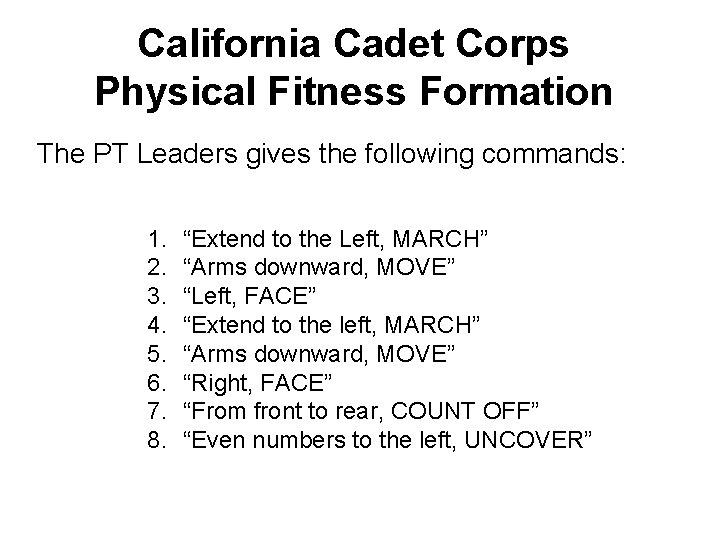 California Cadet Corps
Physical Fitness Formation

The PT Leaders gives the following commands:

1. “Extend to the Left, MARCH”
2. “Arms downward, MOVE”
3. “Left, FACE”
4. “Extend to the left, MARCH”
5. “Arms downward, MOVE”
6. “Right, FACE”
7. “From front to rear, COUNT OFF”
8. “Even numbers to the left, UNCOVER”